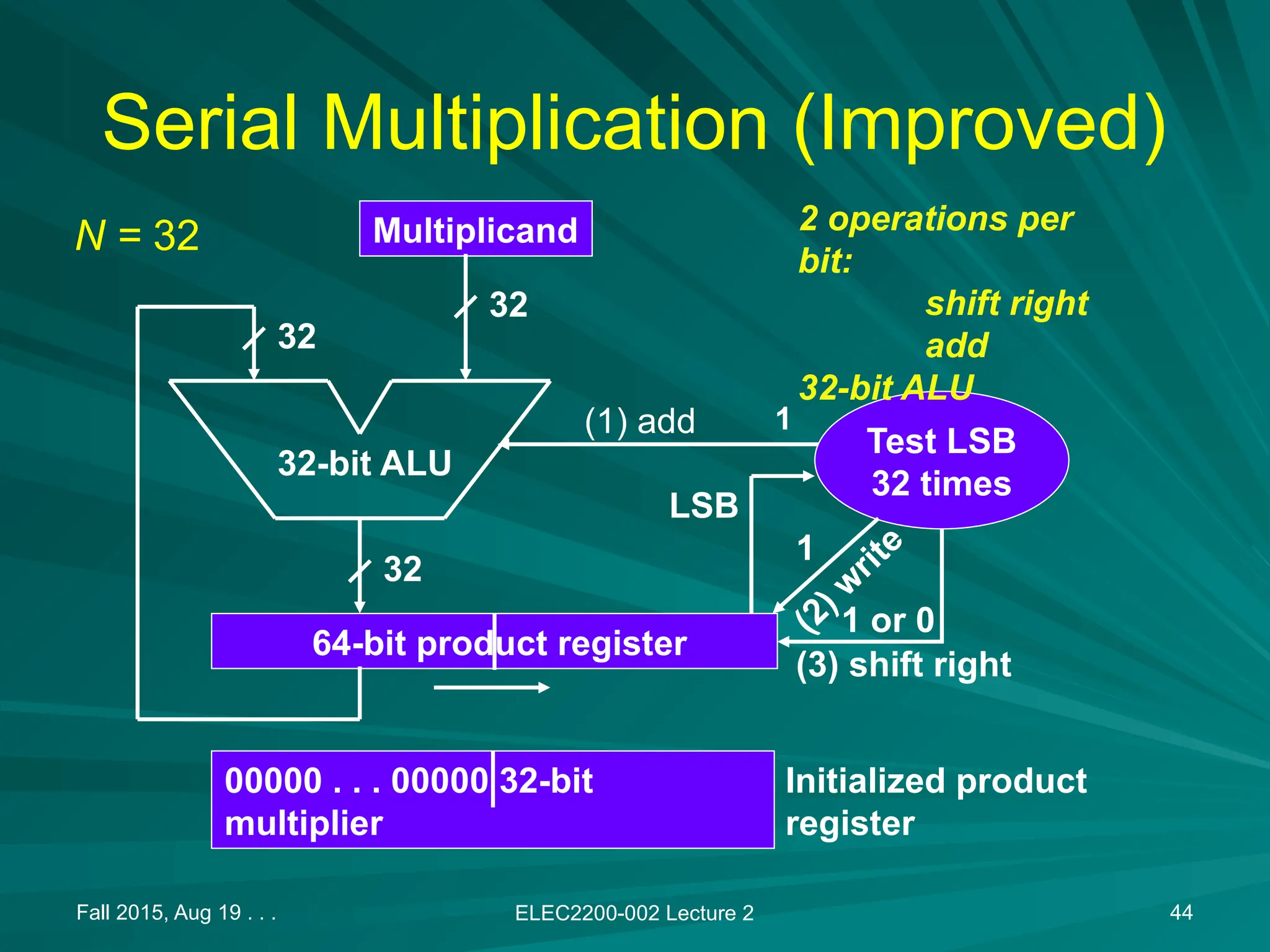 Serial Multiplication (Improved)

N = 32

Multiplicand

2 operations per bit:
shift right
add
32-bit ALU

32

32

32-bit ALU

(1) add

1

Test LSB 32 times

LSB

1

(2) write

1 or 0

32

64-bit product register

(3) shift right

00000 . . . 00000 32-bit multiplier

Initialized product register

Fall 2015, Aug 19 . . .

ELEC2200-002 Lecture 2

44